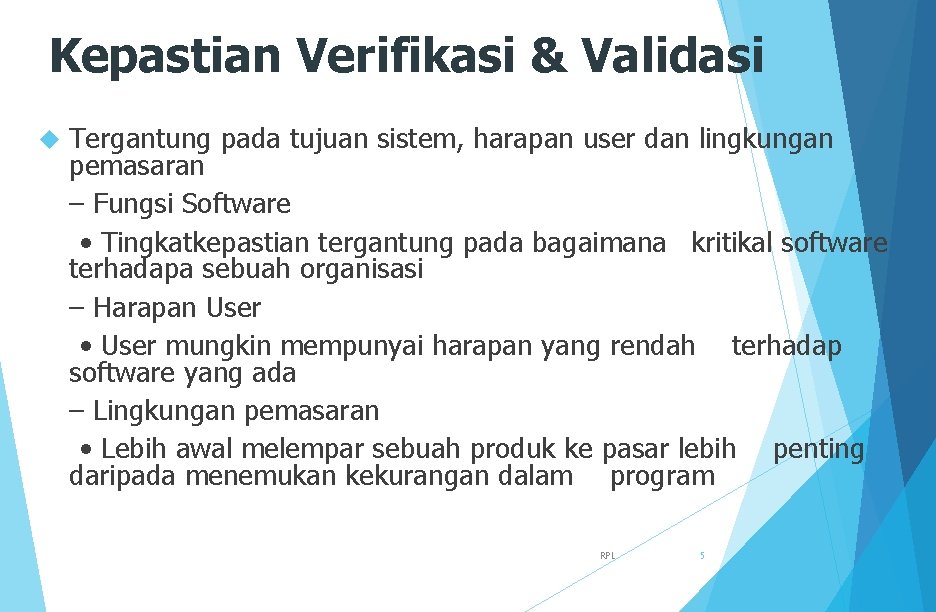 Kepastian Verifikasi & Validasi

Tergantung pada tujuan sistem, harapan user dan lingkungan pemasaran

– Fungsi Software

• Tingkatkepastian tergantung pada bagaimana kritikal software terhadapa sebuah organisasi

– Harapan User

• User mungkin mempunyai harapan yang rendah terhadap software yang ada

– Lingkungan pemasaran

• Lebih awal melempar sebuah produk ke pasar lebih penting daripada menemukan kekurangan dalam program

RPL 5